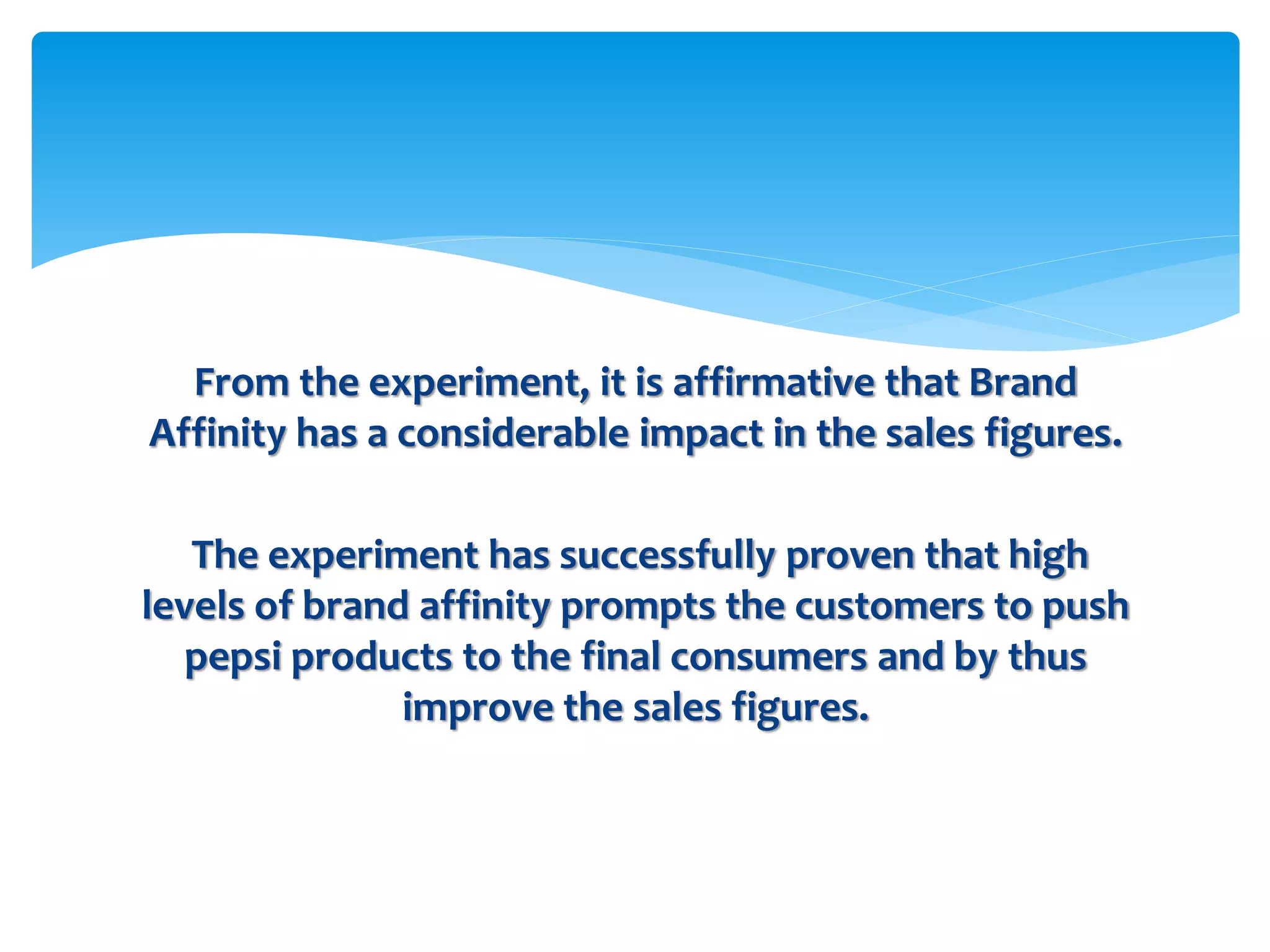 From the experiment, it is affirmative that Brand Affinity has a considerable impact in the sales figures.

The experiment has successfully proven that high levels of brand affinity prompts the customers to push pepsi products to the final consumers and by thus improve the sales figures.